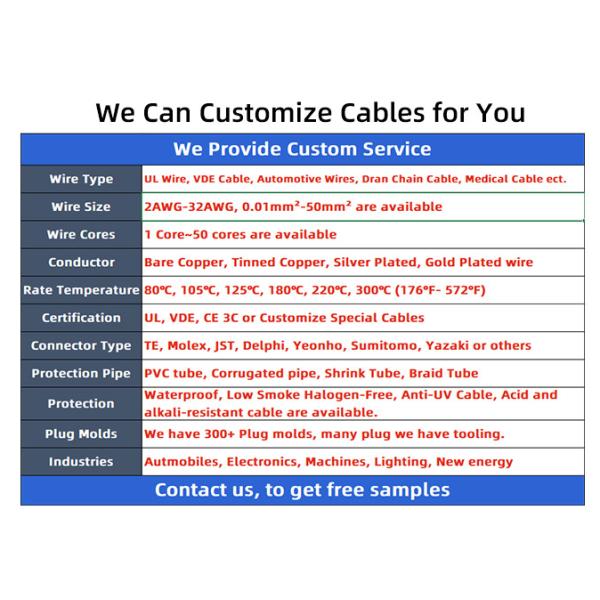 We Can Customize Cables for You

| We Provide Custom Service | |
|---|---|
| Wire Type | UL Wire, VDE Cable, Automotive Wires, Dran Chain Cable, Medical Cable ect. |
| Wire Size | 2AWG-32AWG, 0.01mm²-50mm² are available |
| Wire Cores | 1 Core~50 cores are available |
| Conductor | Bare Copper, Tinned Copper, Silver Plated, Gold Plated wire |
| Rate Temperature | 80℃, 105℃, 125℃, 180℃, 220℃, 300℃ (176°F- 572°F) |
| Certification | UL, VDE, CE 3C or Customize Special Cables |
| Connector Type | TE, Molex, JST, Delphi, Yeonho, Sumitomo, Yazaki or others |
| Protection Pipe | PVC tube, Corrugated pipe, Shrink Tube, Braid Tube |
| Protection | Waterproof, Low Smoke Halogen-Free, Anti-UV Cable, Acid and alkali-resistant cable are available. |
| Plug Molds | We have 300+ Plug molds, many plug we have tooling. |
| Industries | Autmobiles, Electronics, Machines, Lighting, New energy |

Contact us, to get free samples